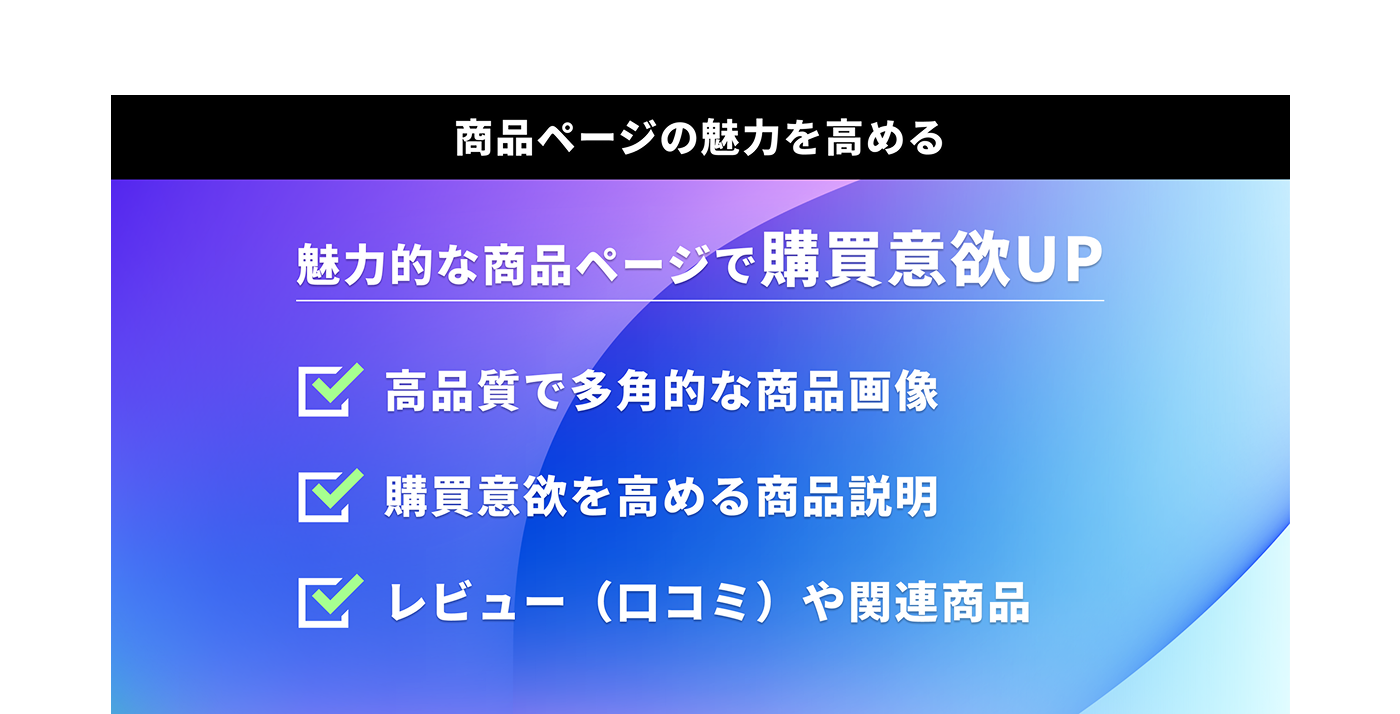 商品ページの魅力を高める

魅力的な商品ページで購買意欲UP

高品質で多角的な商品画像

購買意欲を高める商品説明

レビュー（口コミ）や関連商品